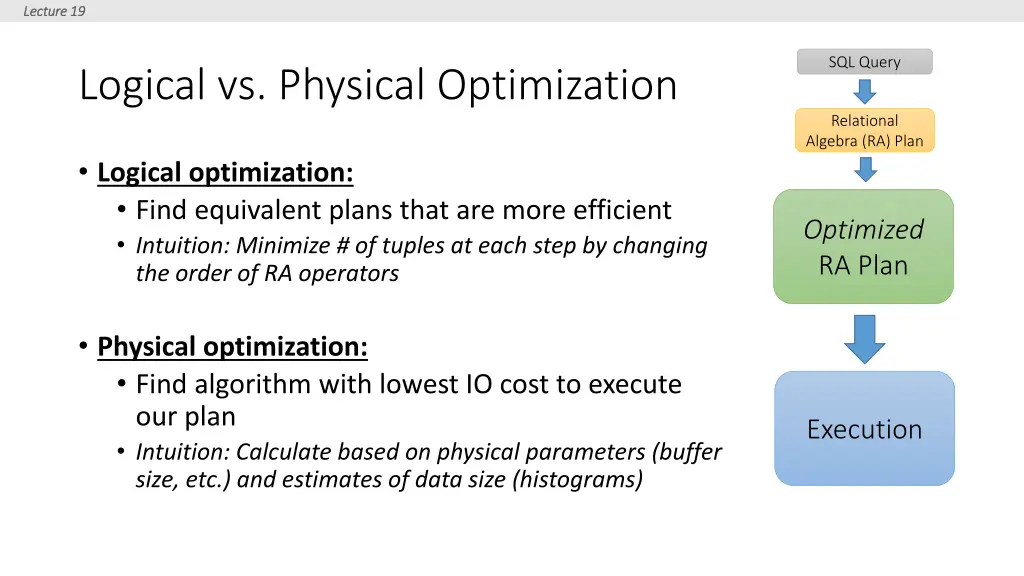 Lecture 19

Logical vs. Physical Optimization

• Logical optimization:
  • Find equivalent plans that are more efficient
  • Intuition: Minimize # of tuples at each step by changing the order of RA operators

• Physical optimization:
  • Find algorithm with lowest IO cost to execute our plan
  • Intuition: Calculate based on physical parameters (buffer size, etc.) and estimates of data size (histograms)

SQL Query

Relational Algebra (RA) Plan

Optimized RA Plan

Execution